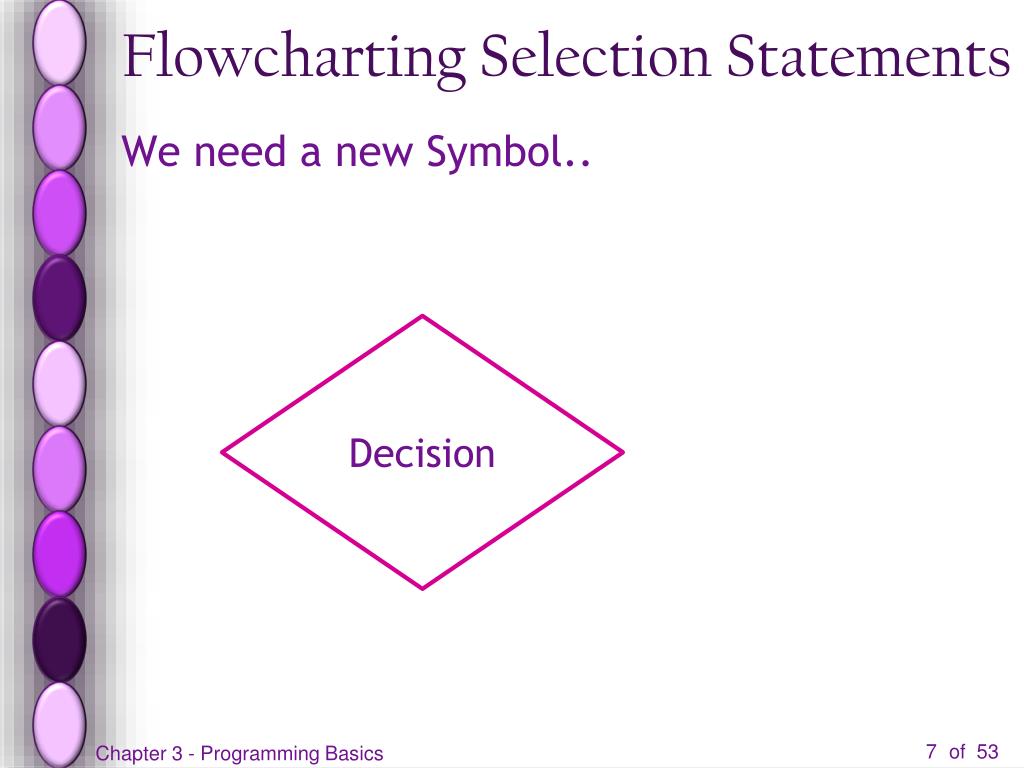 Flowcharting Selection Statements

We need a new Symbol..

Decision

Chapter 3 - Programming Basics

7 of 53